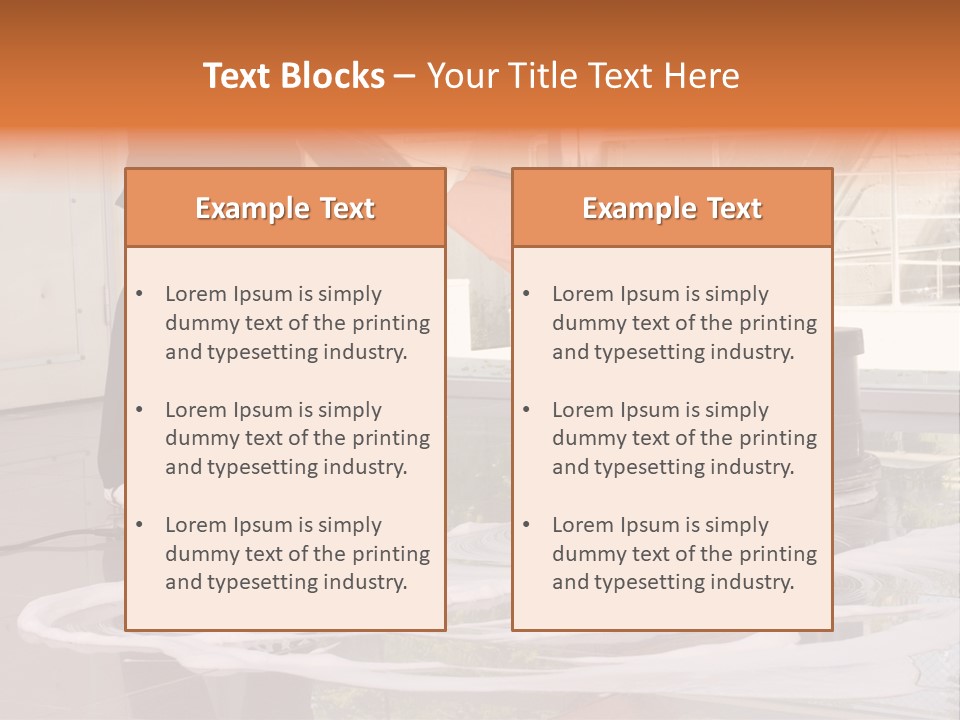 Text Blocks – Your Title Text Here

Example Text

• Lorem Ipsum is simply dummy text of the printing and typesetting industry.

• Lorem Ipsum is simply dummy text of the printing and typesetting industry.

• Lorem Ipsum is simply dummy text of the printing and typesetting industry.

Example Text

• Lorem Ipsum is simply dummy text of the printing and typesetting industry.

• Lorem Ipsum is simply dummy text of the printing and typesetting industry.

• Lorem Ipsum is simply dummy text of the printing and typesetting industry.